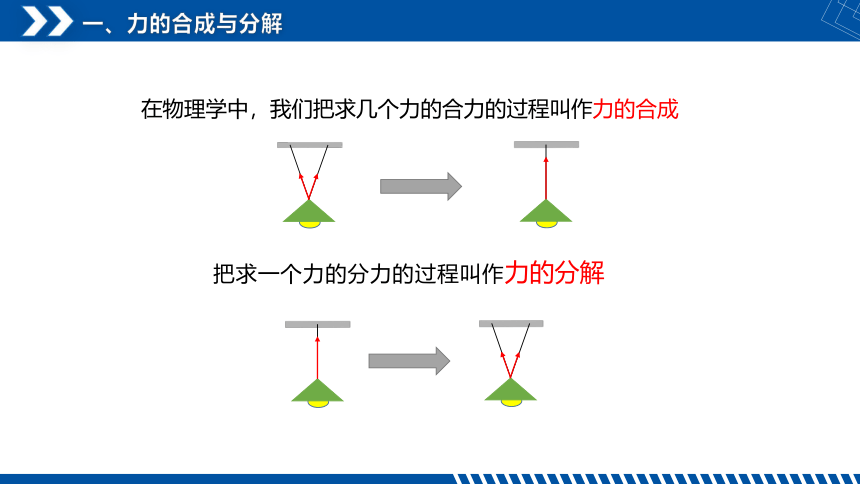 一、力的合成与分解

在物理学中，我们把求几个力的合力的过程叫作力的合成

把求一个力的分力的过程叫作力的分解